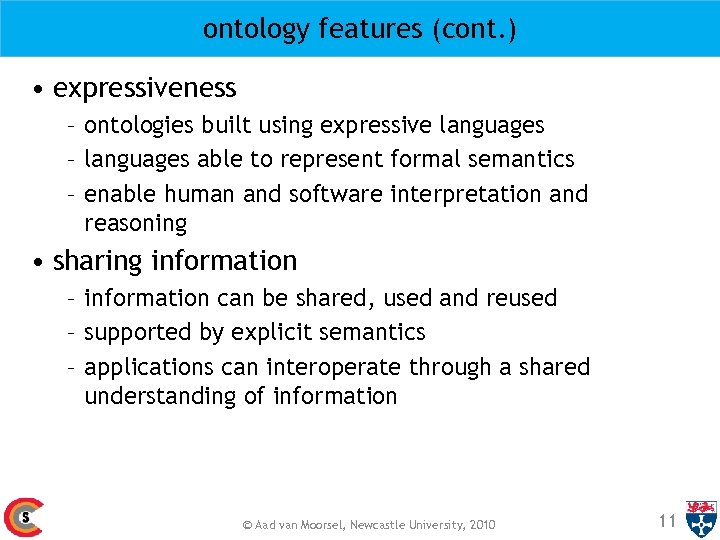 ontology features (cont.)

• expressiveness
– ontologies built using expressive languages
– languages able to represent formal semantics
– enable human and software interpretation and reasoning

• sharing information
– information can be shared, used and reused
– supported by explicit semantics
– applications can interoperate through a shared understanding of information

S

© Aad van Moorsel, Newcastle University, 2010

11